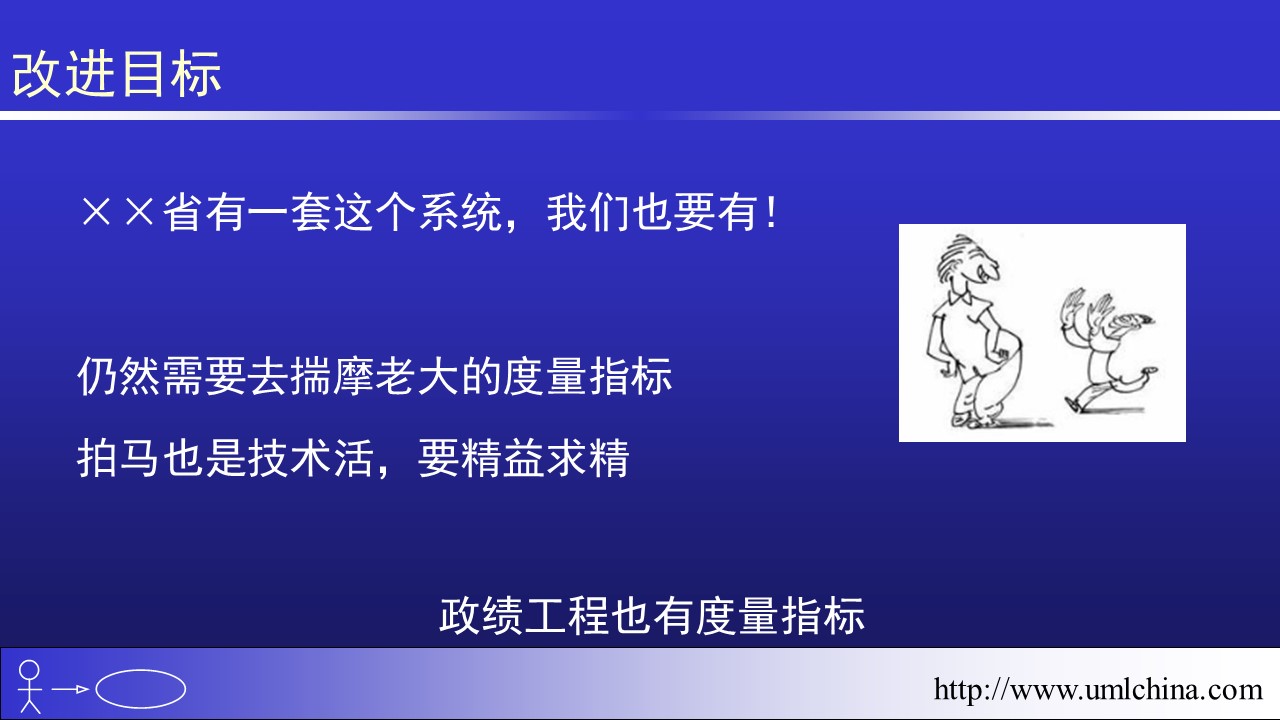 改进目标

××省有一套这个系统，我们也要有！

仍然需要去揣摩老大的度量指标

拍马也是技术活，要精益求精

政绩工程也有度量指标

http://www.umlchina.com